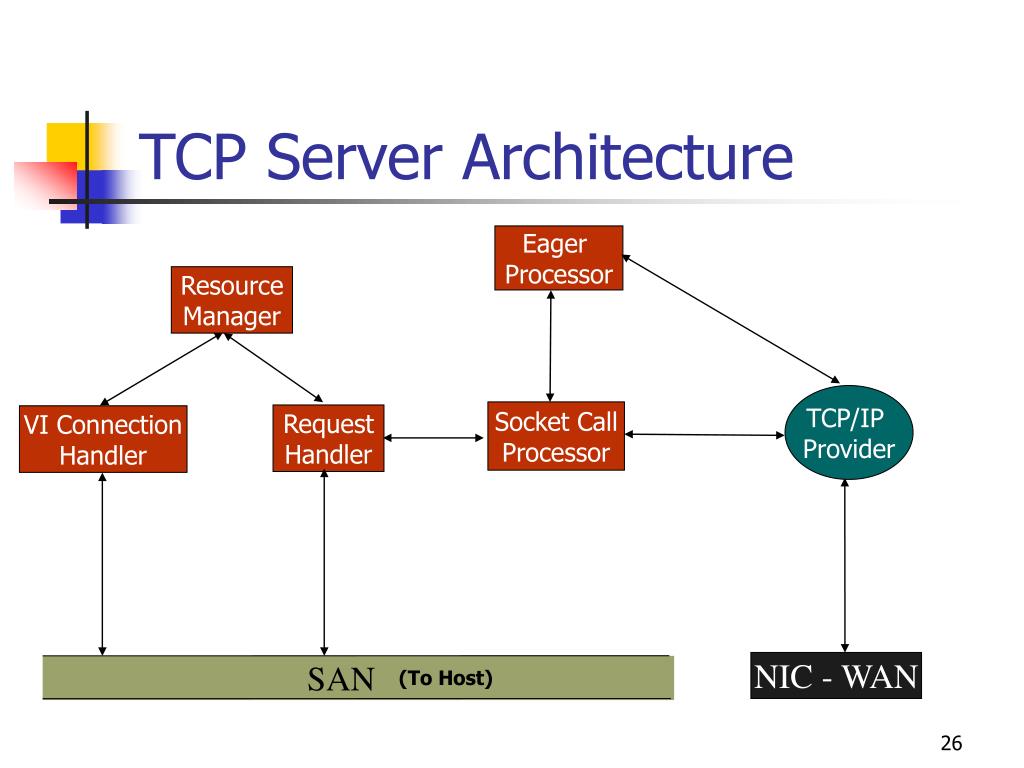 TCP Server Architecture

Eager Processor

Resource Manager

VI Connection Handler

Request Handler

Socket Call Processor

TCP/IP Provider

SAN (To Host)

NIC - WAN

26